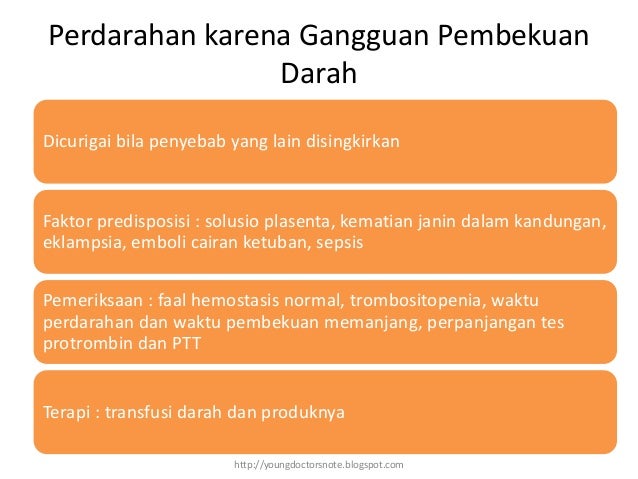 Perdarahan karena Gangguan Pembekuan Darah

Dicurigai bila penyebab yang lain disingkirkan

Faktor predisposisi : solusio plasenta, kematian janin dalam kandungan, eklampsia, emboli cairan ketuban, sepsis

Pemeriksaan : faal hemostasis normal, trombositopenia, waktu perdarahan dan waktu pembekuan memanjang, perpanjangan tes protrombin dan PTT

Terapi : transfusi darah dan produknya

http://youngdoctorsnote.blogspot.com